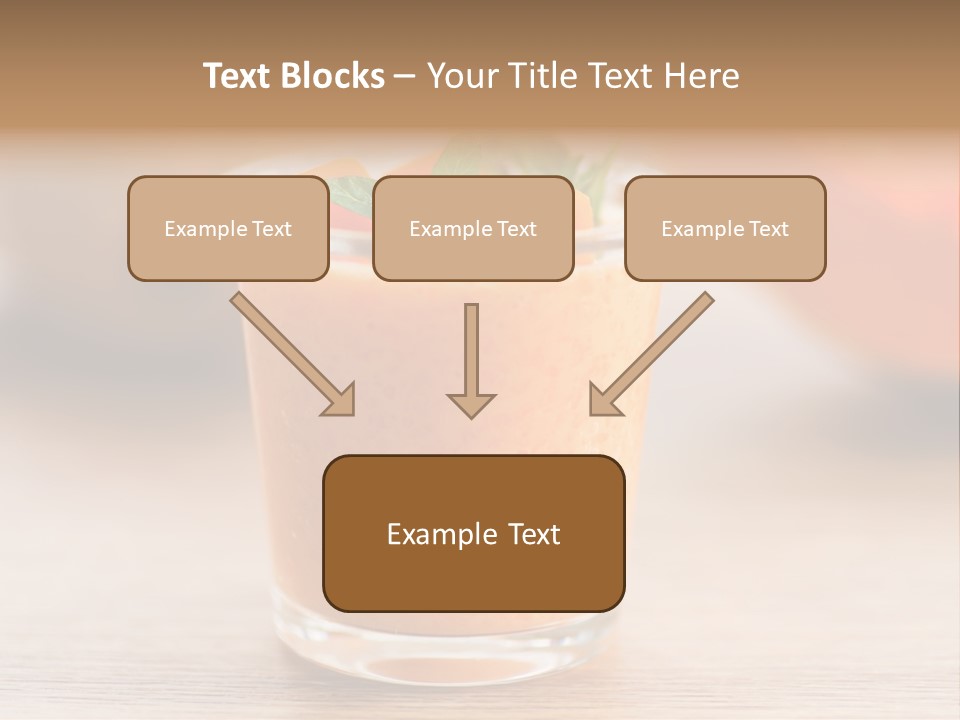 Text Blocks – Your Title Text Here

Example Text

Example Text

Example Text

Example Text